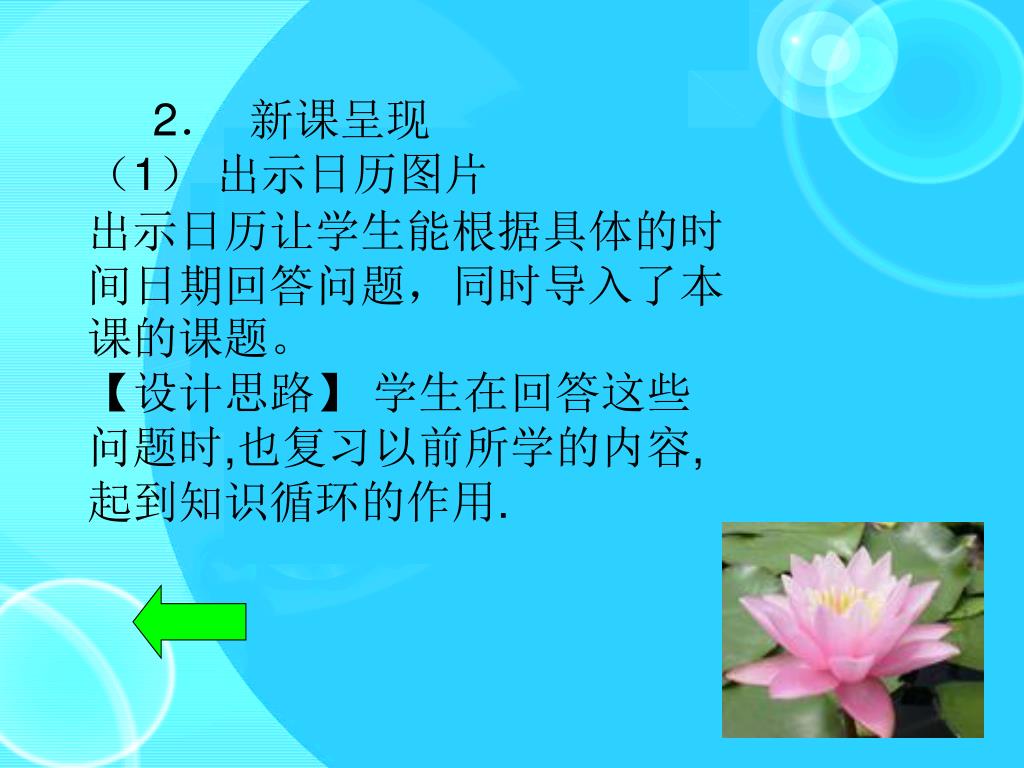 2． 新课呈现
（1） 出示日历图片
出示日历让学生能根据具体的时间日期回答问题，同时导入了本课的课题。
【设计思路】 学生在回答这些问题时,也复习以前所学的内容,起到知识循环的作用.